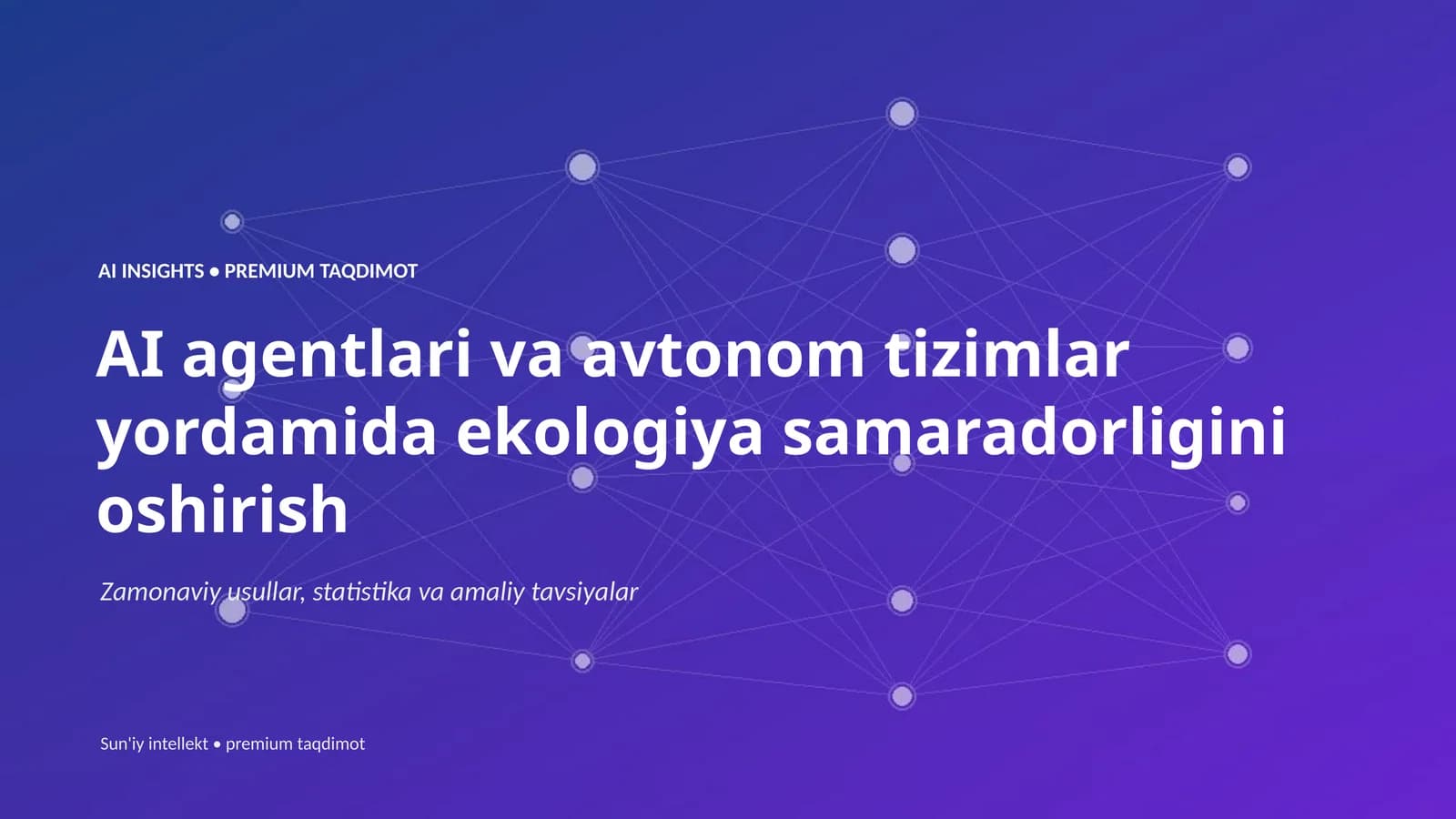 AI INSIGHTS • PREMIUM TAQDIMOT

AI agentlari va avtonom tizimlar yordamida ekologiya samaradorligini oshirish

Zamonaviy usullar, statistika va amaliy tavsiyalar

Sun'iy intellekt • premium taqdimot